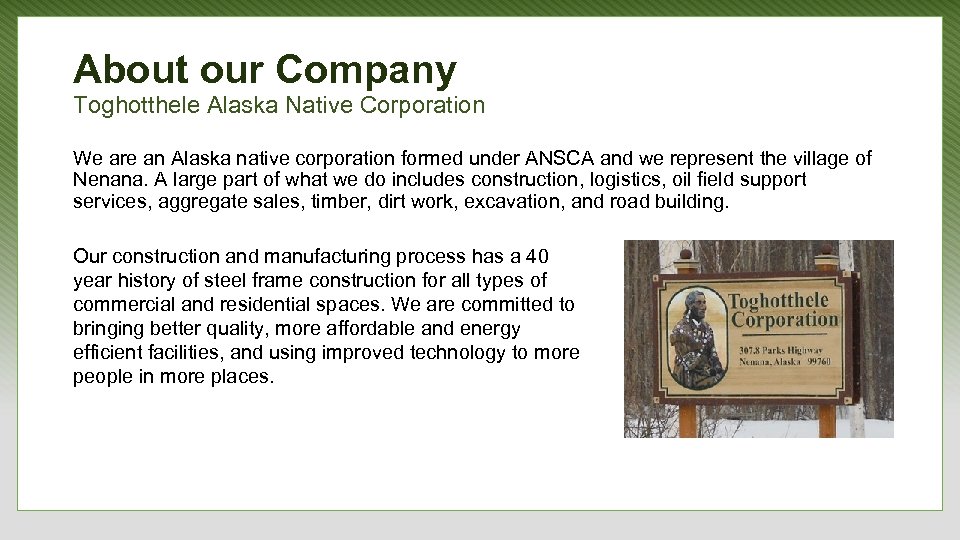 About our Company
Toghotthele Alaska Native Corporation

We are an Alaska native corporation formed under ANSCA and we represent the village of Nenana. A large part of what we do includes construction, logistics, oil field support services, aggregate sales, timber, dirt work, excavation, and road building.

Our construction and manufacturing process has a 40 year history of steel frame construction for all types of commercial and residential spaces. We are committed to bringing better quality, more affordable and energy efficient facilities, and using improved technology to more people in more places.

Toghotthele Corporation
307.8 Parks Highway
Nenana, Alaska 99760